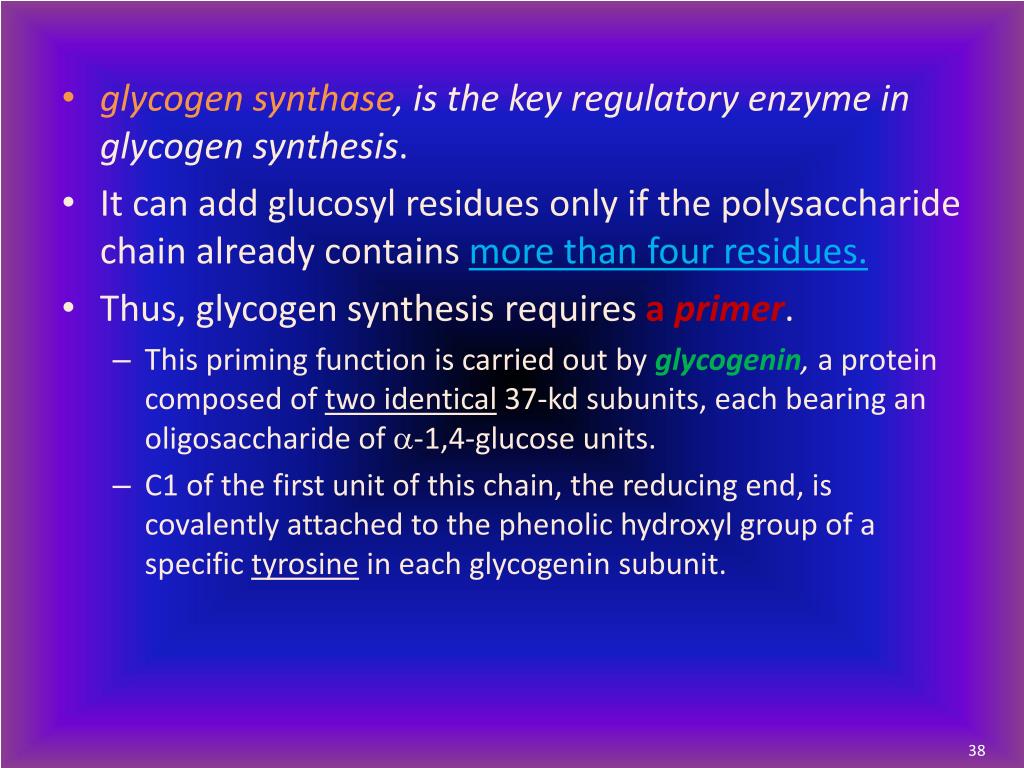 • glycogen synthase, is the key regulatory enzyme in glycogen synthesis.
• It can add glucosyl residues only if the polysaccharide chain already contains more than four residues.
• Thus, glycogen synthesis requires a primer.
– This priming function is carried out by glycogenin, a protein composed of two identical 37-kd subunits, each bearing an oligosaccharide of $\alpha$-1,4-glucose units.
– C1 of the first unit of this chain, the reducing end, is covalently attached to the phenolic hydroxyl group of a specific tyrosine in each glycogenin subunit.

38